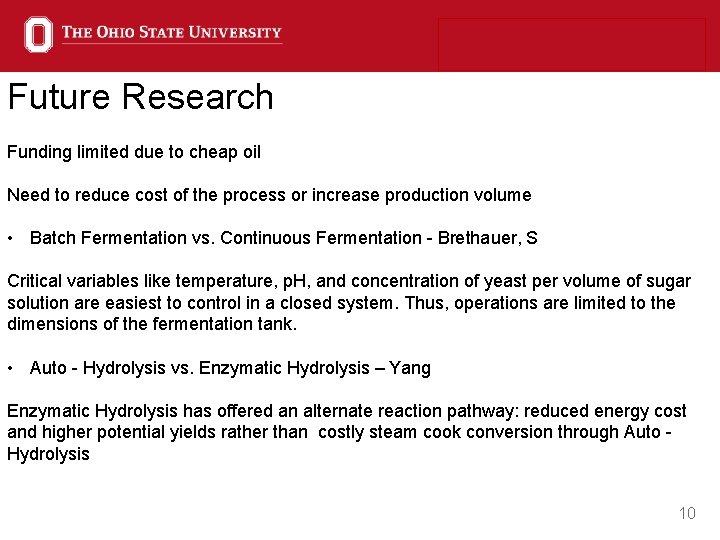 THE OHIO STATE UNIVERSITY

Future Research

Funding limited due to cheap oil

Need to reduce cost of the process or increase production volume

• Batch Fermentation vs. Continuous Fermentation - Brethauer, S

Critical variables like temperature, pH, and concentration of yeast per volume of sugar solution are easiest to control in a closed system. Thus, operations are limited to the dimensions of the fermentation tank.

• Auto - Hydrolysis vs. Enzymatic Hydrolysis – Yang

Enzymatic Hydrolysis has offered an alternate reaction pathway: reduced energy cost and higher potential yields rather than costly steam cook conversion through Auto - Hydrolysis

10